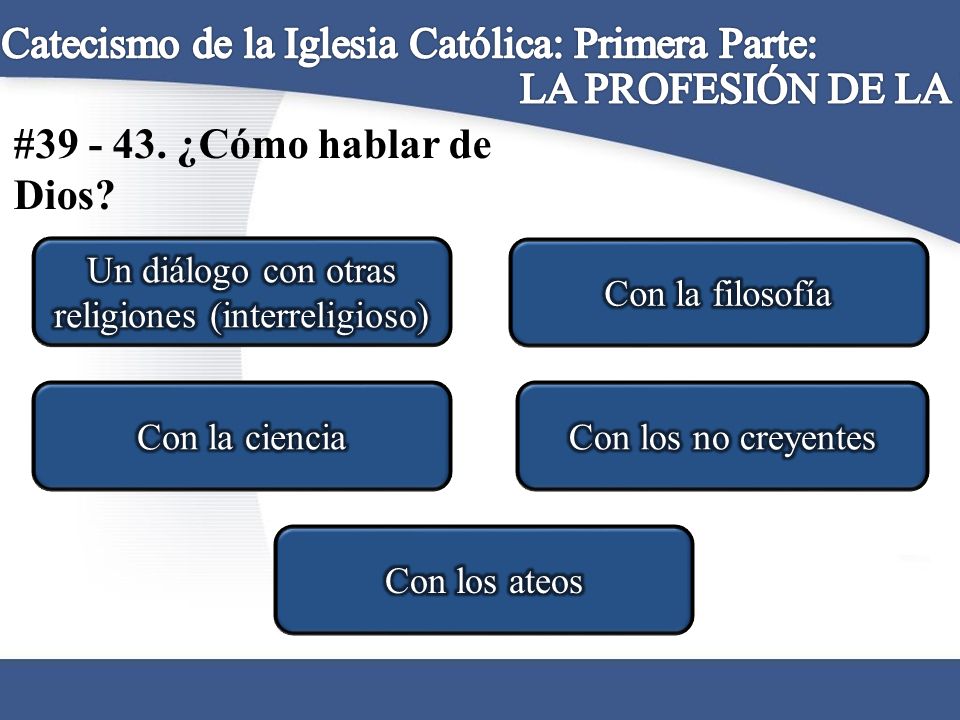 Catecismo de la Iglesia Católica: Primera Parte:
LA PROFESIÓN DE LA

#39 - 43. ¿Cómo hablar de Dios?

Un diálogo con otras religiones (interreligioso)

Con la filosofía

Con la ciencia

Con los no creyentes

Con los ateos